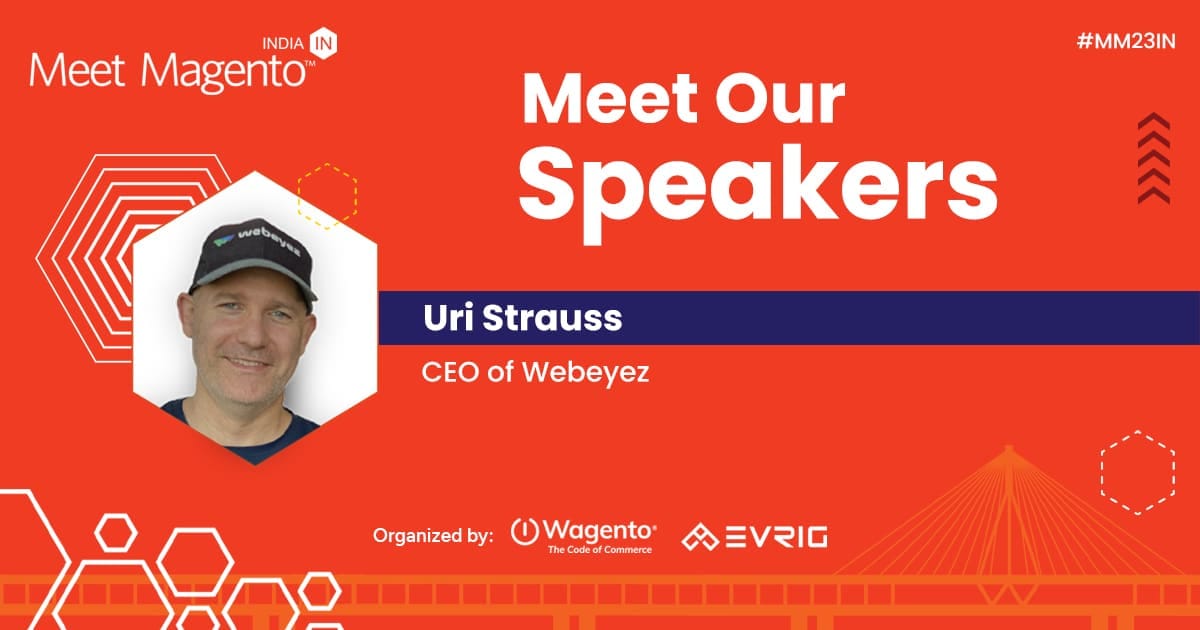 INDIA IN
Meet Magento™

#MM23IN

Meet Our Speakers

webeyez

Uri Strauss

CEO of Webeyez

Organized by: Wagento® The Code of Commerce EVRIG